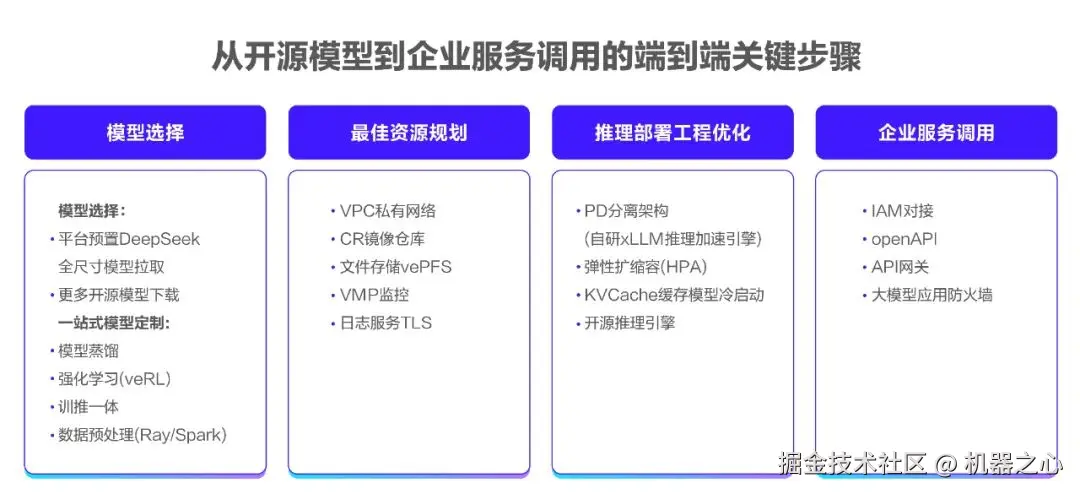 从开源模型到企业服务调用的端到端关键步骤

模型选择

模型选择：
• 平台预置DeepSeek 全尺寸模型拉取
• 更多开源模型下载
一站式模型定制：
• 模型蒸馏
• 强化学习(veRL)
• 训推一体
• 数据预处理(Ray/Spark)

最佳资源规划

• VPC私有网络
• CR镜像仓库
• 文件存储vePFS
• VMP监控
• 日志服务TLS

推理部署工程优化

• PD分离架构 (自研xLLM推理加速引擎)
• 弹性扩缩容(HPA)
• KVCache缓存模型冷启动
• 开源推理引擎

企业服务调用

• IAM对接
• openAPI
• API网关
• 大模型应用防火墙

掘金技术社区 @ 机器之心